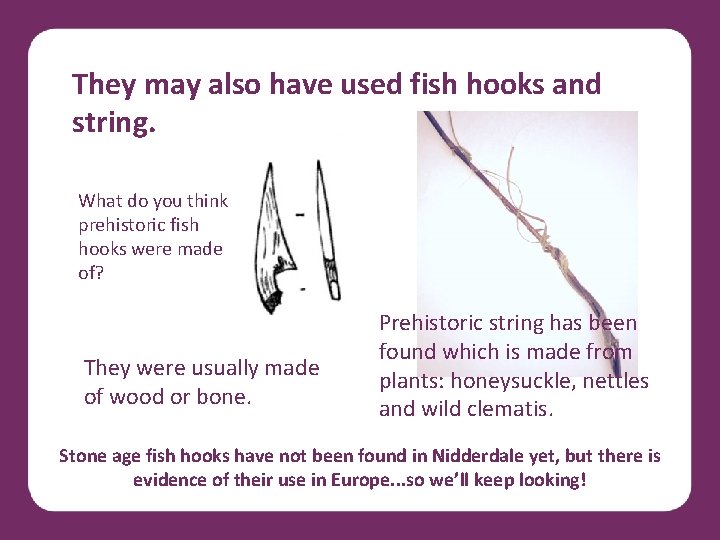 They may also have used fish hooks and string.

What do you think prehistoric fish hooks were made of?

They were usually made of wood or bone.

Prehistoric string has been found which is made from plants: honeysuckle, nettles and wild clematis.

Stone age fish hooks have not been found in Nidderdale yet, but there is evidence of their use in Europe...so we'll keep looking!